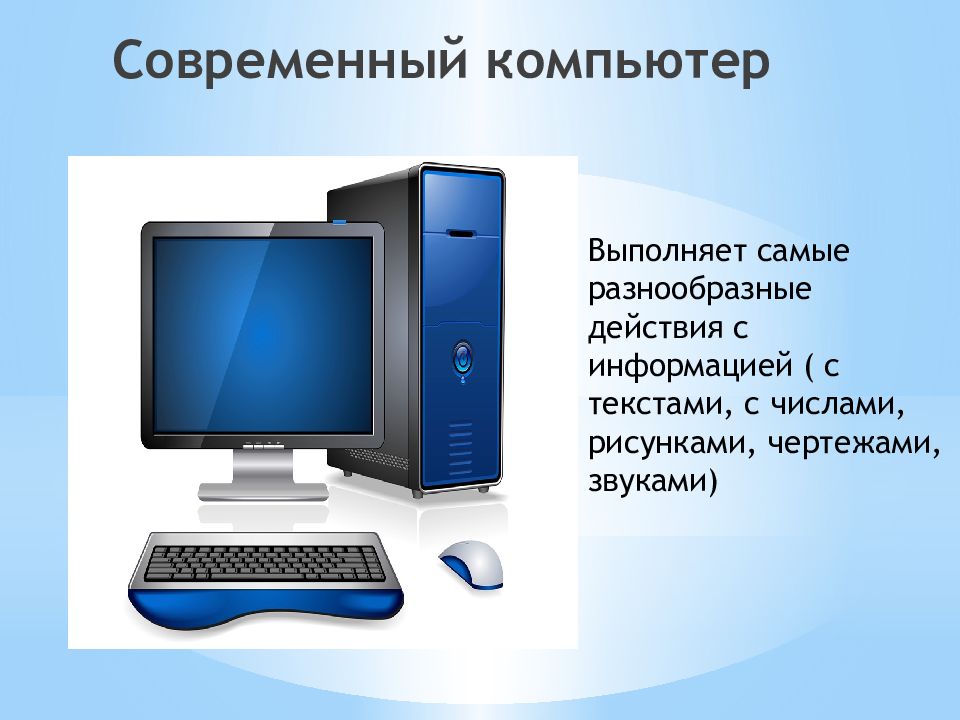 Современный компьютер

Выполняет самые разнообразные действия с информацией ( с текстами, с числами, рисунками, чертежами, звуками)